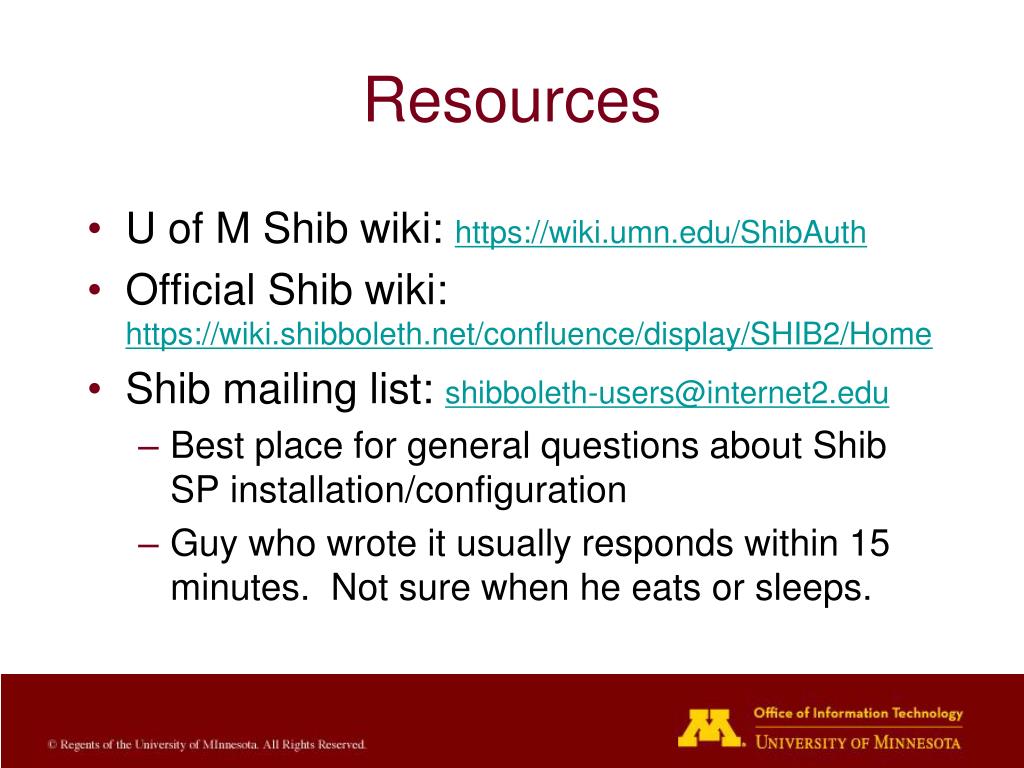 Resources

• U of M Shib wiki: https://wiki.umn.edu/ShibAuth
• Official Shib wiki: https://wiki.shibboleth.net/confluence/display/SHIB2/Home
• Shib mailing list: shibboleth-users@internet2.edu
– Best place for general questions about Shib SP installation/configuration
– Guy who wrote it usually responds within 15 minutes. Not sure when he eats or sleeps.

© Regents of the University of MInnesota. All Rights Reserved.

Office of Information Technology
UNIVERSITY OF MINNESOTA